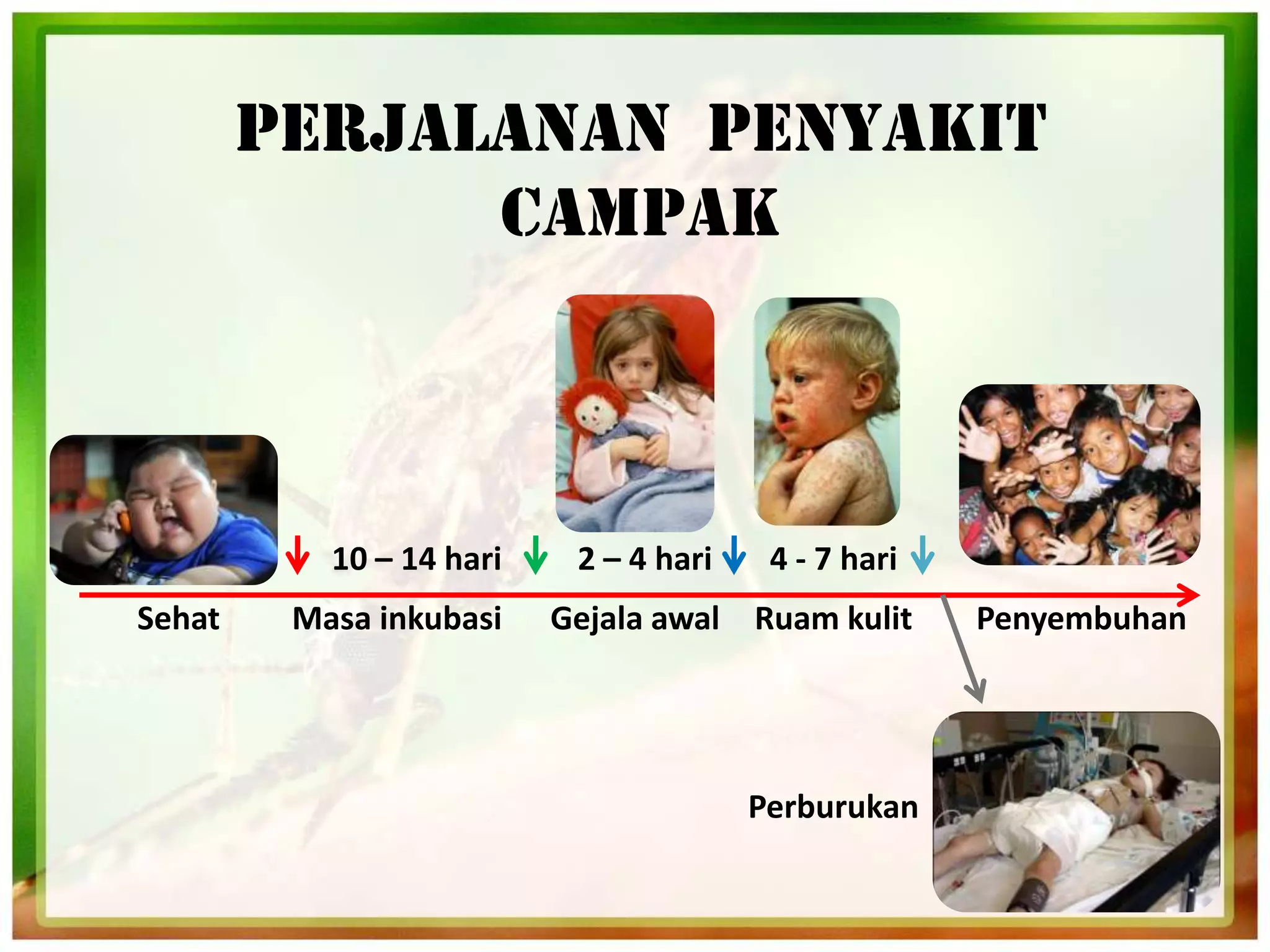 PERJALANAN PENYAKIT CAMPAK

10 – 14 hari 2 – 4 hari 4 - 7 hari

Sehat Masa inkubasi Gejala awal Ruam kulit Penyembuhan

Perburukan